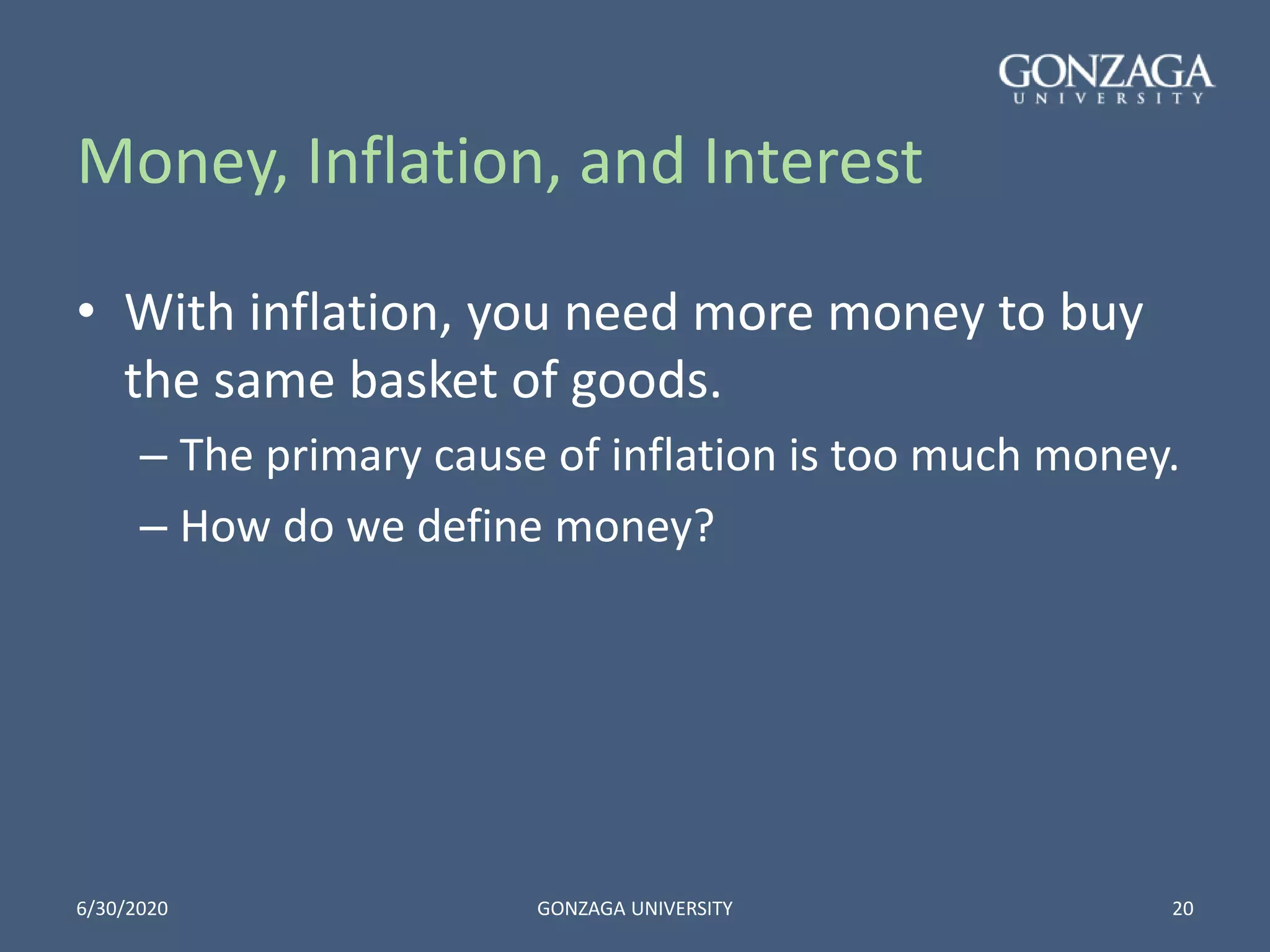 GONZAGA
UNIVERSITY

Money, Inflation, and Interest

• With inflation, you need more money to buy the same basket of goods.
– The primary cause of inflation is too much money.
– How do we define money?

6/30/2020 GONZAGA UNIVERSITY 20